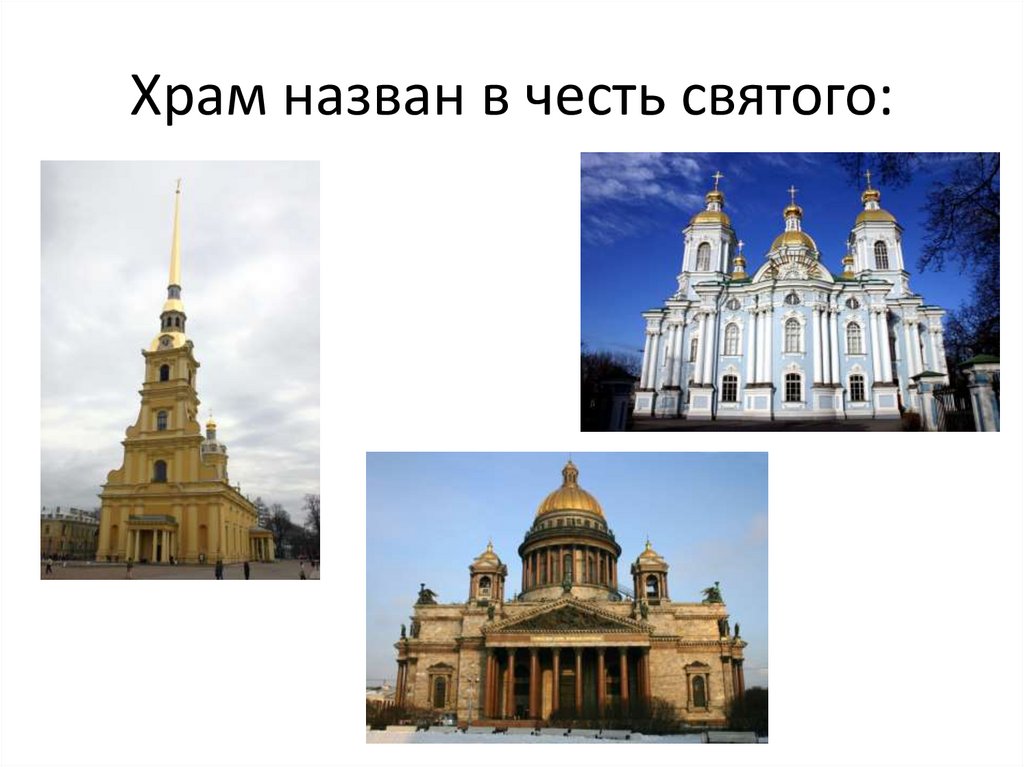 Храм назван в честь святого: